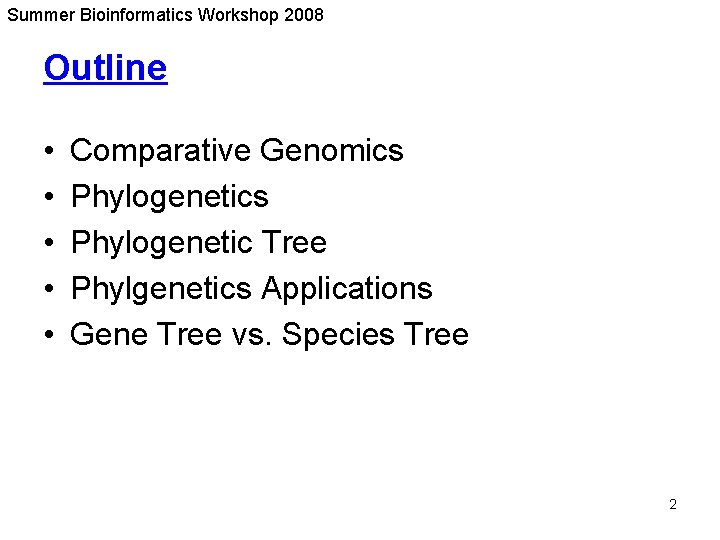 Summer Bioinformatics Workshop 2008

Outline

• Comparative Genomics
• Phylogenetics
• Phylogenetic Tree
• Phylgenetics Applications
• Gene Tree vs. Species Tree

2